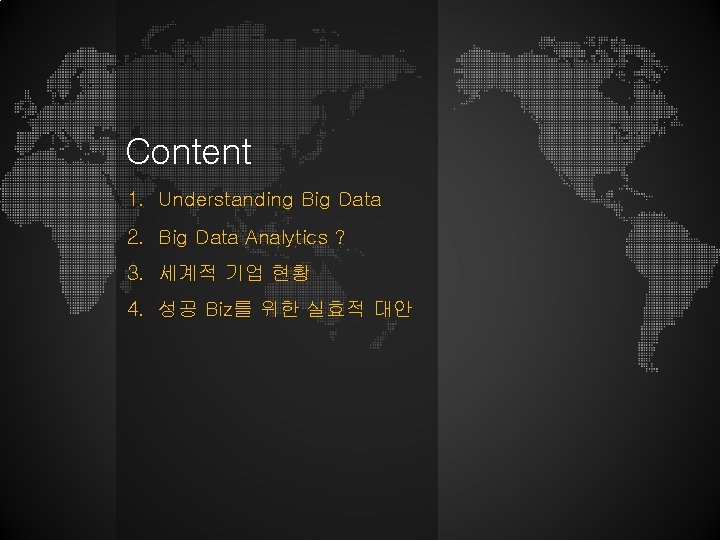 Content

1. Understanding Big Data
2. Big Data Analytics ?
3. 세계적 기업 현황
4. 성공 Biz를 위한 실효적 대안